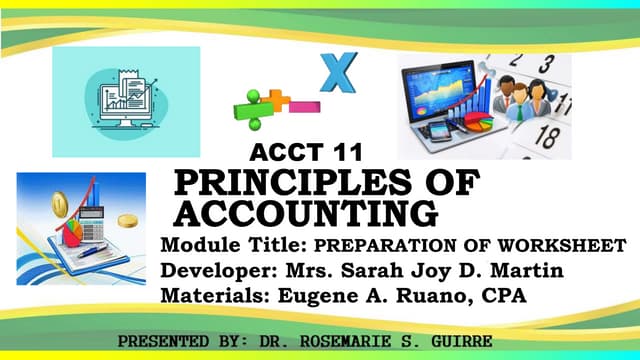 ACCT 11

PRINCIPLES OF ACCOUNTING

Module Title: PREPARATION OF WORKSHEET
Developer: Mrs. Sarah Joy D. Martin
Materials: Eugene A. Ruano, CPA

PRESENTED BY: DR. ROSEMARIE S. GUIRRE